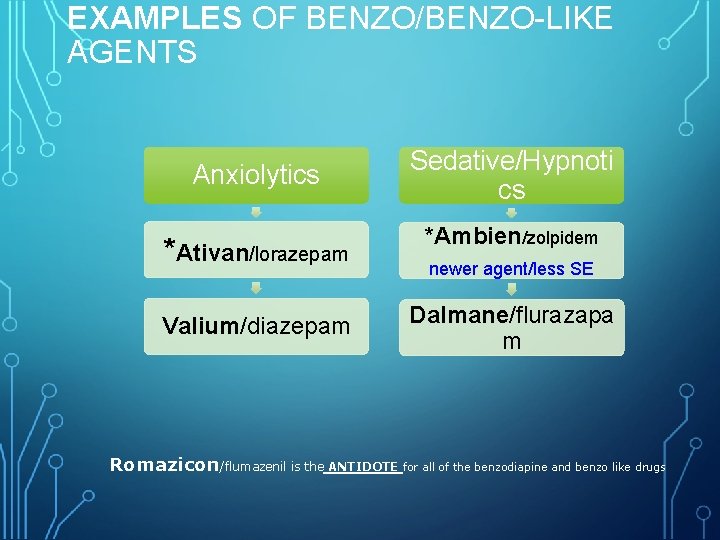 EXAMPLES OF BENZO/BENZO-LIKE AGENTS

Anxiolytics

*Ativan/lorazepam

Valium/diazepam

Sedative/Hypnotics

*Ambien/zolpidem

newer agent/less SE

Dalmane/flurazapam

Romazicon/flumazenil is the ANTIDOTE for all of the benzodiapine and benzo like drugs